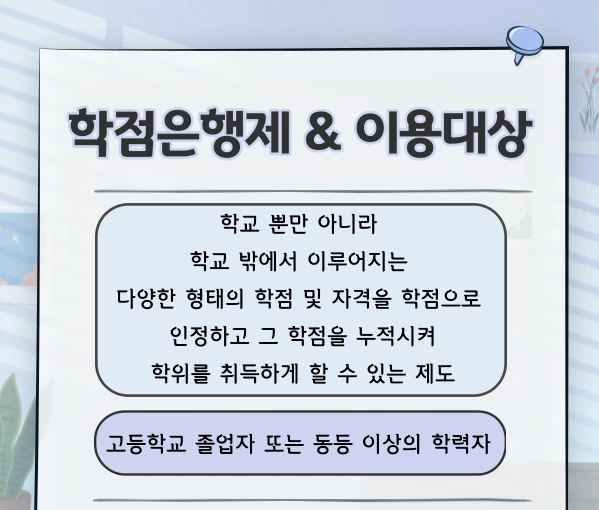 학점은행제 & 이용대상

학교 뿐만 아니라
학교 밖에서 이루어지는
다양한 형태의 학점 및 자격을 학점으로
인정하고 그 학점을 누적시켜
학위를 취득하게 할 수 있는 제도

고등학교 졸업자 또는 동등 이상의 학력자